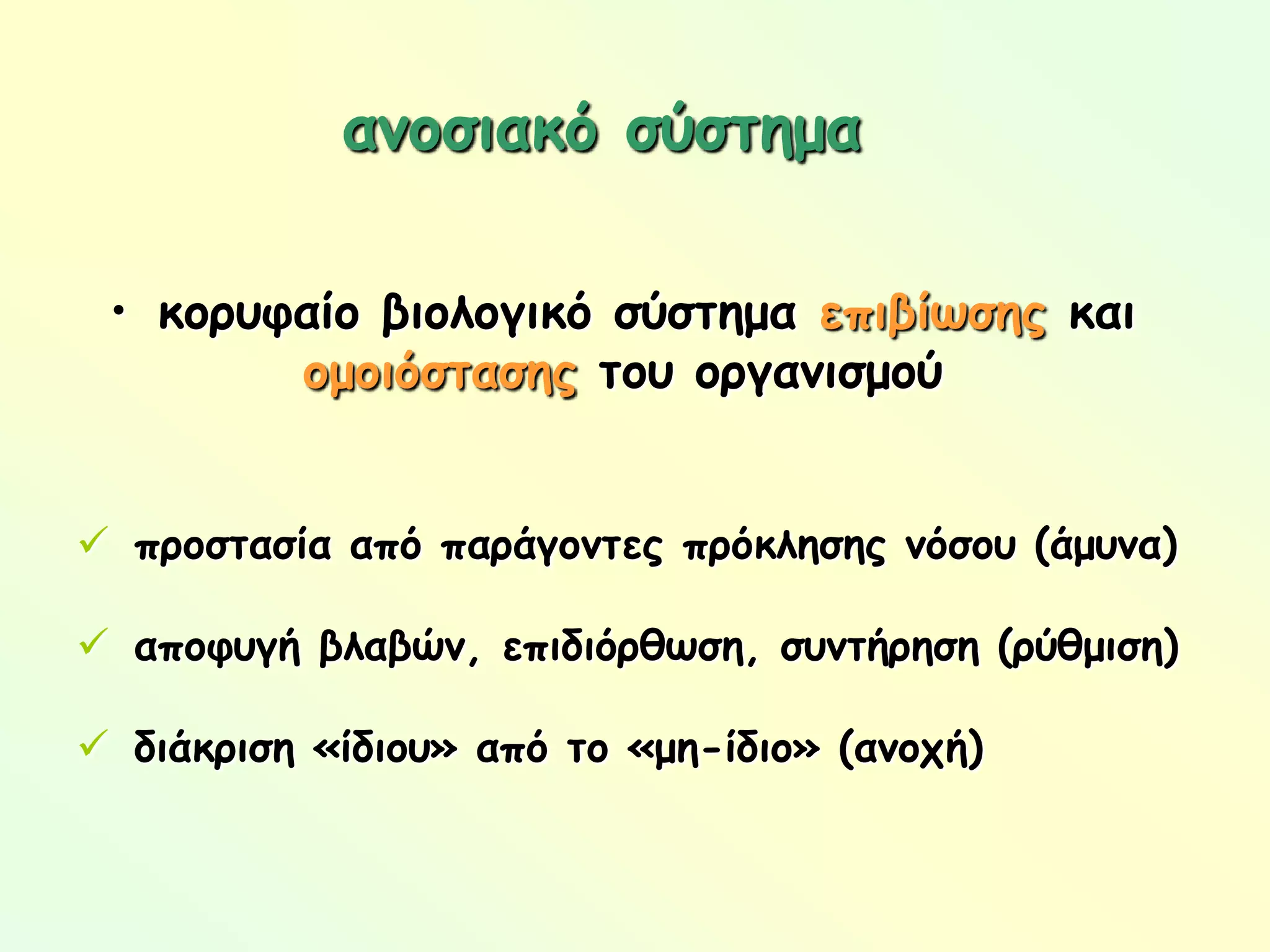 ανοσιακό σύστημα

• κορυφαίο βιολογικό σύστημα επιβίωσης και ομοιόστασης του οργανισμού

✓ προστασία από παράγοντες πρόκλησης νόσου (άμυνα)

✓ αποφυγή βλαβών, επιδιόρθωση, συντήρηση (ρύθμιση)

✓ διάκριση «ίδιου» από το «μη-ίδιο» (ανοχή)